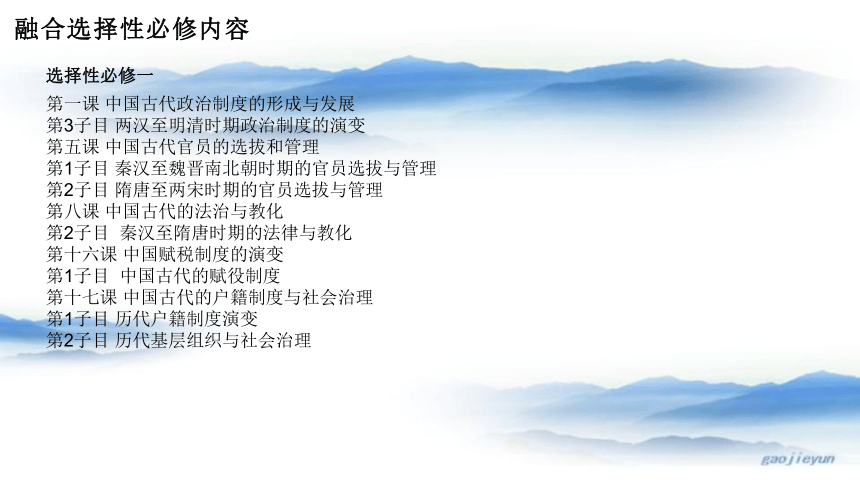 融合选择性必修内容

选择性必修一

第一课 中国古代政治制度的形成与发展
第3子目 两汉至明清时期政治制度的演变
第五课 中国古代官员的选拔和管理
第1子目 秦汉至魏晋南北朝时期的官员选拔与管理
第2子目 隋唐至两宋时期的官员选拔与管理
第八课 中国古代的法治与教化
第2子目 秦汉至隋唐时期的法律与教化
第十六课 中国赋税制度的演变
第1子目 中国古代的赋役制度
第十七课 中国古代的户籍制度与社会治理
第1子目 历代户籍制度演变
第2子目 历代基层组织与社会治理

gaojieyun